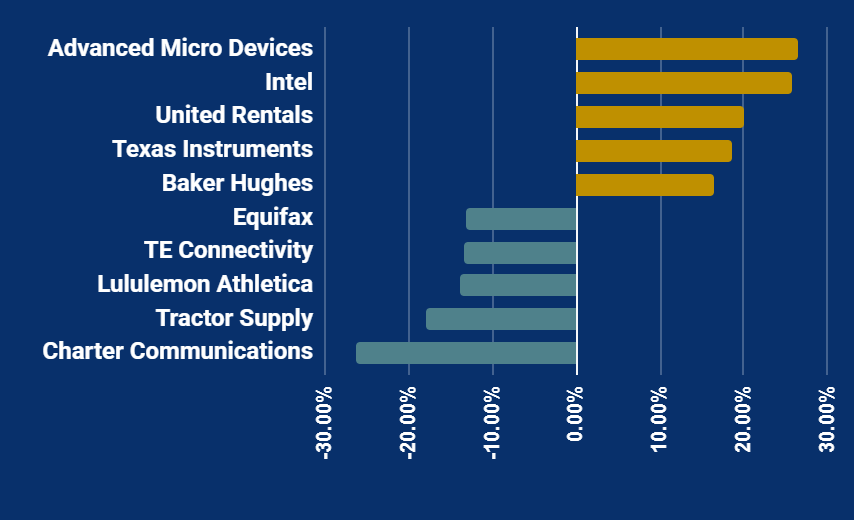 Advanced Micro Devices
Intel
United Rentals
Texas Instruments
Baker Hughes
Equifax
TE Connectivity
Lululemon Athletica
Tractor Supply
Charter Communications

-30.00%
-20.00%
-10.00%
0.00%
10.00%
20.00%
30.00%